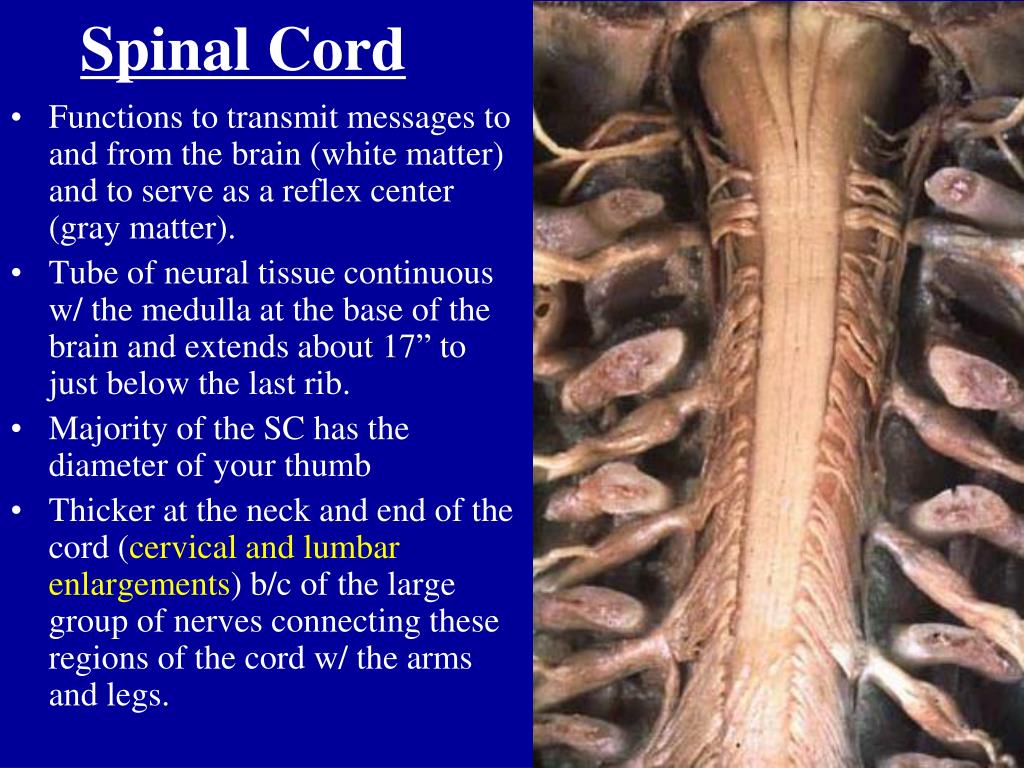 Spinal Cord

• Functions to transmit messages to and from the brain (white matter) and to serve as a reflex center (gray matter).
• Tube of neural tissue continuous w/ the medulla at the base of the brain and extends about 17” to just below the last rib.
• Majority of the SC has the diameter of your thumb
• Thicker at the neck and end of the cord (cervical and lumbar enlargements) b/c of the large group of nerves connecting these regions of the cord w/ the arms and legs.